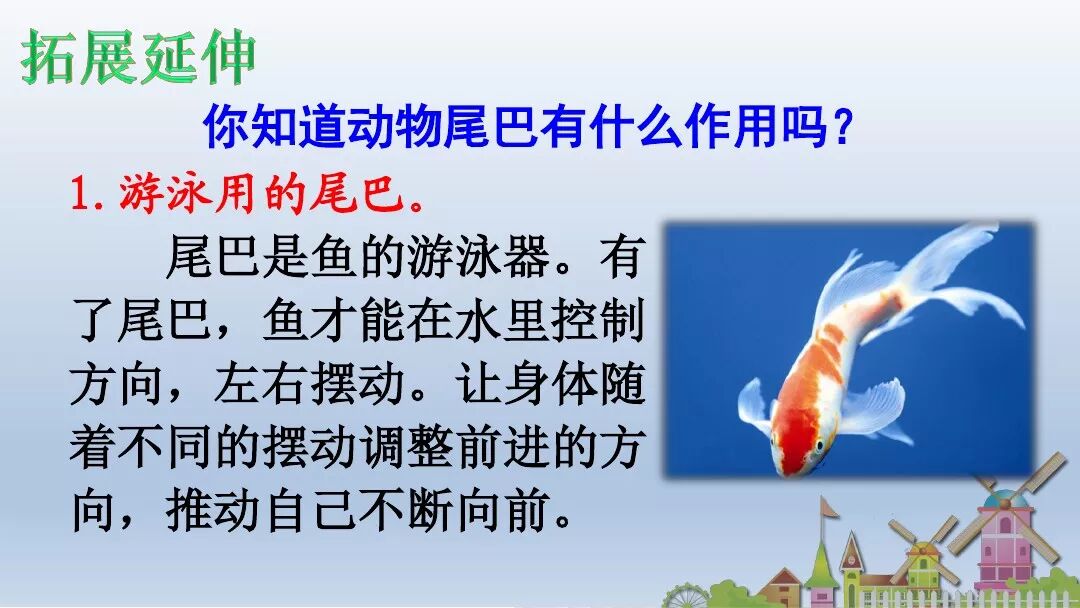 拓展延伸

你知道动物尾巴有什么作用吗？

1. 游泳用的尾巴。

尾巴是鱼的游泳器。有了尾巴，鱼才能在水里控制方向，左右摆动。让身体随着不同的摆动调整前进的方向，推动自己不断向前。